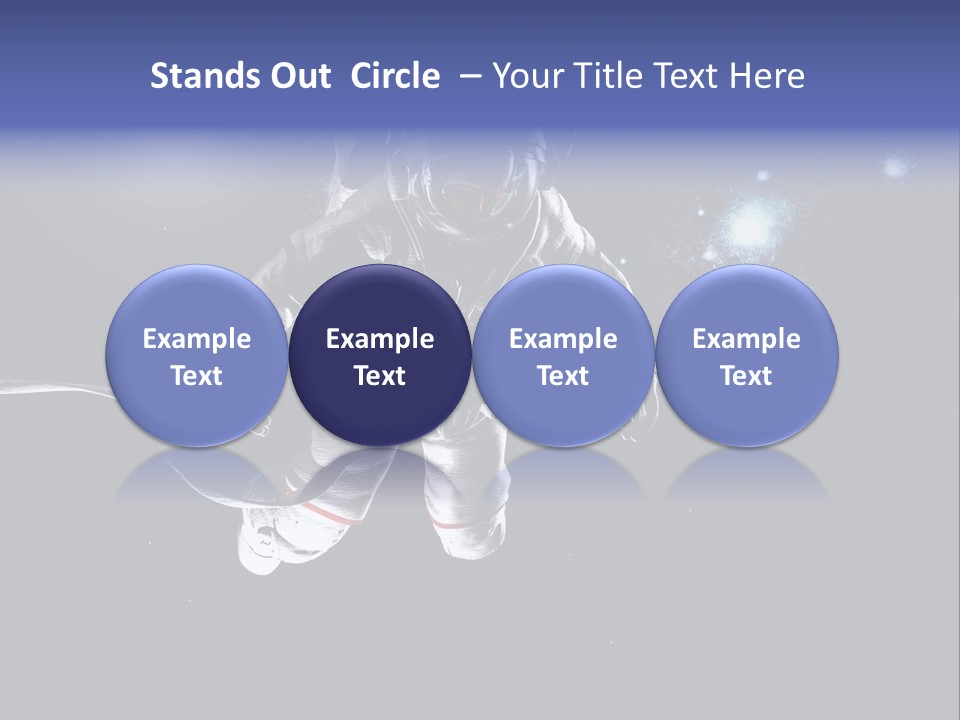 Stands Out Circle – Your Title Text Here

Example Text

Example Text

Example Text

Example Text